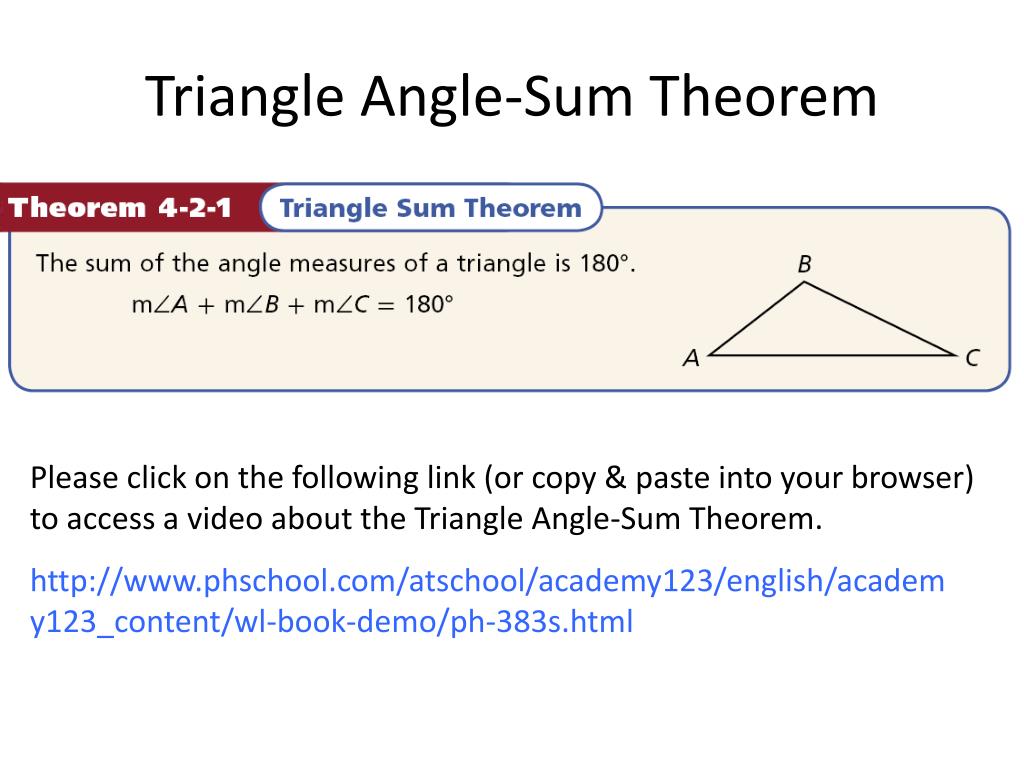 Triangle Angle-Sum Theorem

Theorem 4-2-1 Triangle Sum Theorem

The sum of the angle measures of a triangle is 180°.

$m\angle A + m\angle B + m\angle C = 180°$

B

A

C

Please click on the following link (or copy & paste into your browser) to access a video about the Triangle Angle-Sum Theorem.

http://www.phschool.com/atschool/academy123/english/academy123_content/wl-book-demo/ph-383s.html